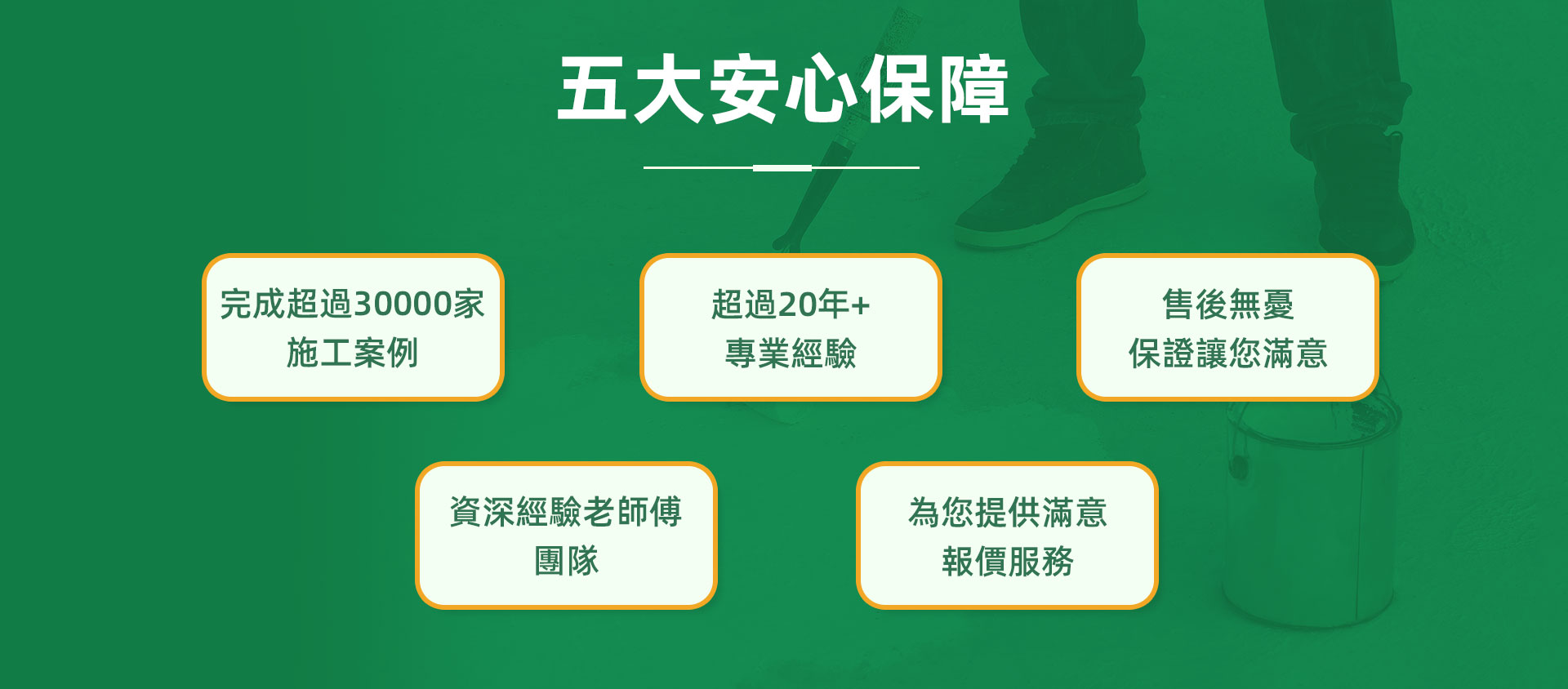 五大安心保障

完成超過30000家
施工案例

超過20年+
專業經驗

售後無憂
保證讓您滿意

資深經驗老師傅
團隊

為您提供滿意
報價服務